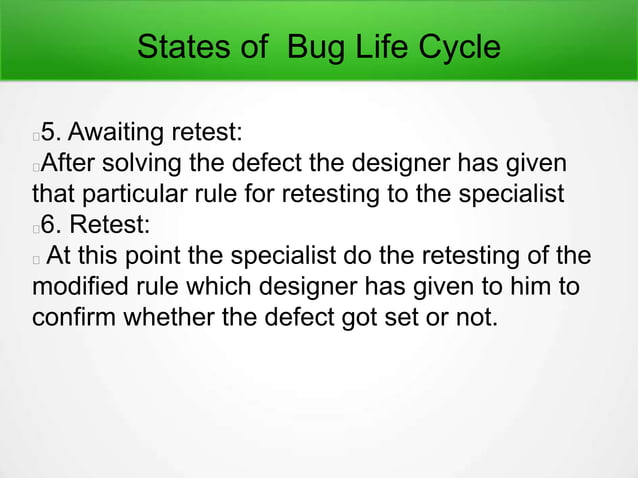 States of Bug Life Cycle

5. Awaiting retest:
After solving the defect the designer has given that particular rule for retesting to the specialist
6. Retest:
At this point the specialist do the retesting of the modified rule which designer has given to him to confirm whether the defect got set or not.